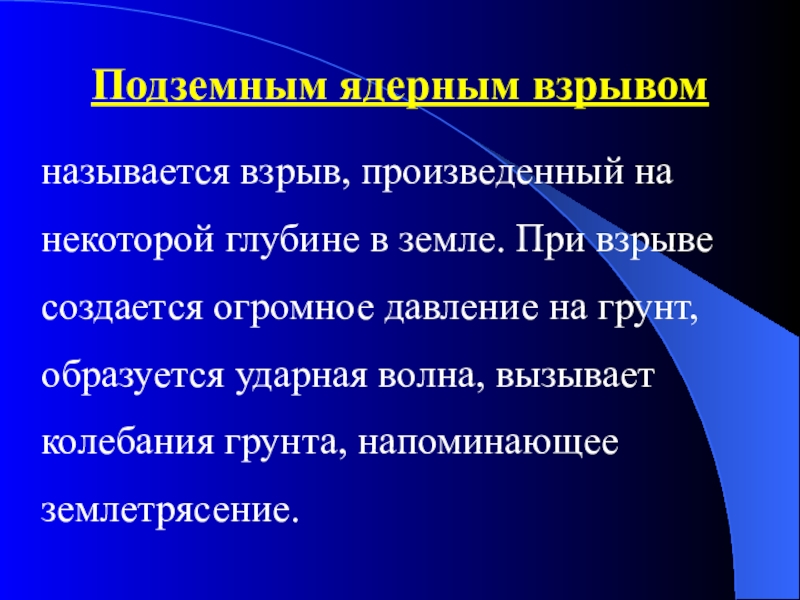 Подземным ядерным взрывом

называется взрыв, произведенный на некоторой глубине в земле. При взрыве создается огромное давление на грунт, образуется ударная волна, вызывает колебания грунта, напоминающее землетрясение.